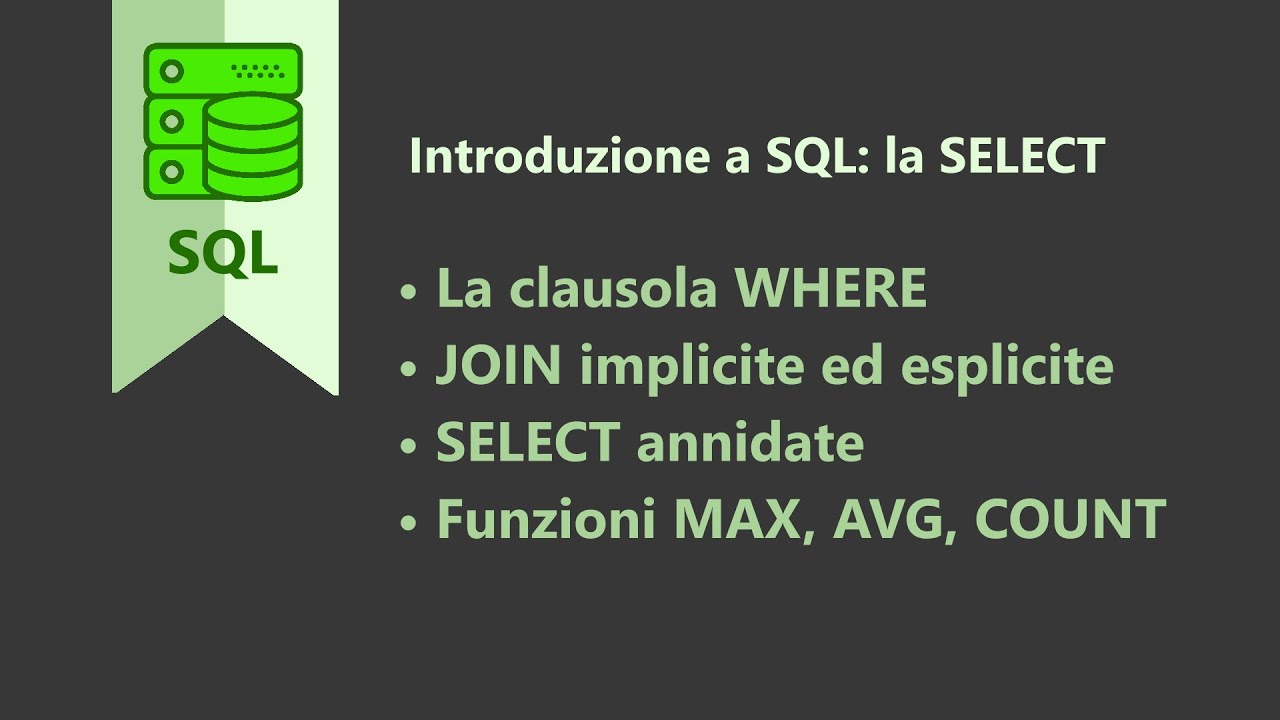 SQL

Introduzione a SQL: la SELECT

• La clausola WHERE
• JOIN implicite ed esplicite
• SELECT annidate
• Funzioni MAX, AVG, COUNT